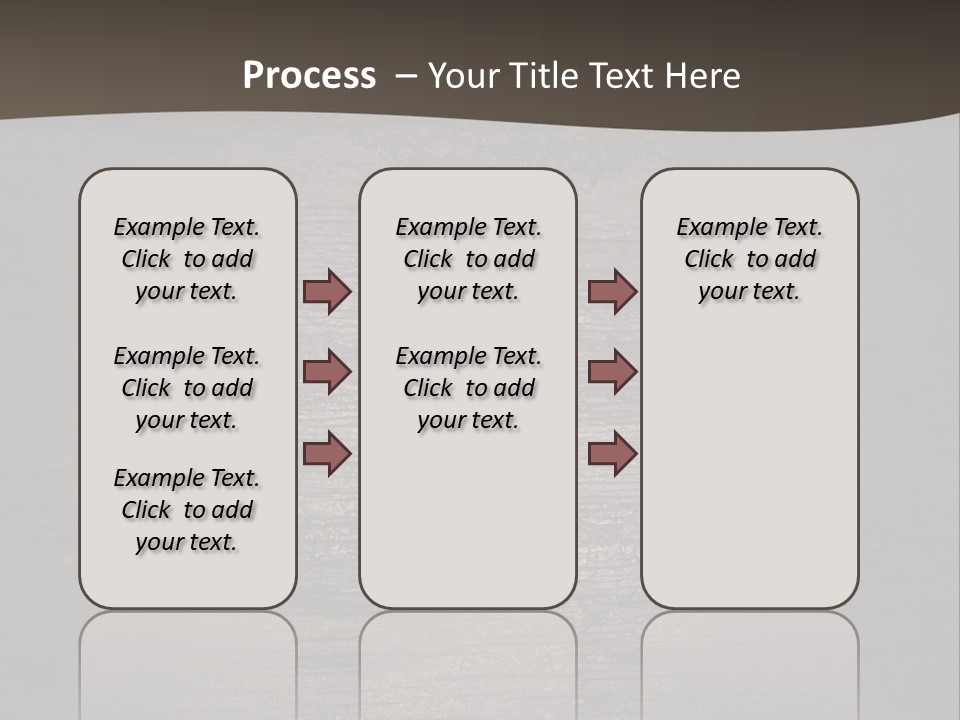 Process – Your Title Text Here

Example Text. Click to add your text.

Example Text. Click to add your text.

Example Text. Click to add your text.

Example Text. Click to add your text.

Example Text. Click to add your text.

Example Text. Click to add your text.